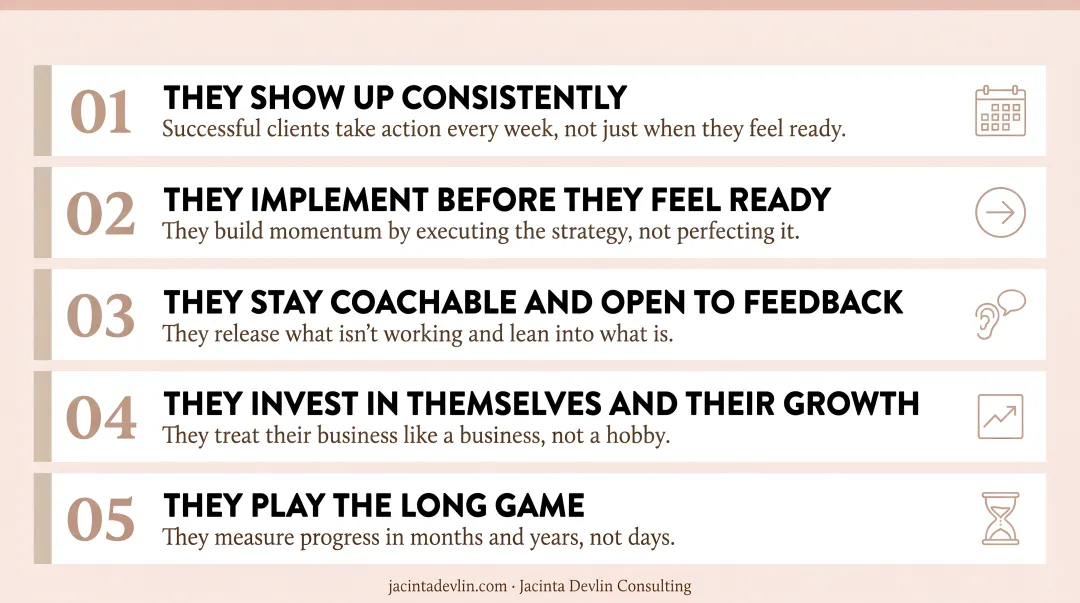 01 THEY SHOW UP CONSISTENTLY
Successful clients take action every week, not just when they feel ready.

02 THEY IMPLEMENT BEFORE THEY FEEL READY
They build momentum by executing the strategy, not perfecting it.

03 THEY STAY COACHABLE AND OPEN TO FEEDBACK
They release what isn't working and lean into what is.

04 THEY INVEST IN THEMSELVES AND THEIR GROWTH
They treat their business like a business, not a hobby.

05 THEY PLAY THE LONG GAME
They measure progress in months and years, not days.

jacintadevlin.com · Jacinta Devlin Consulting